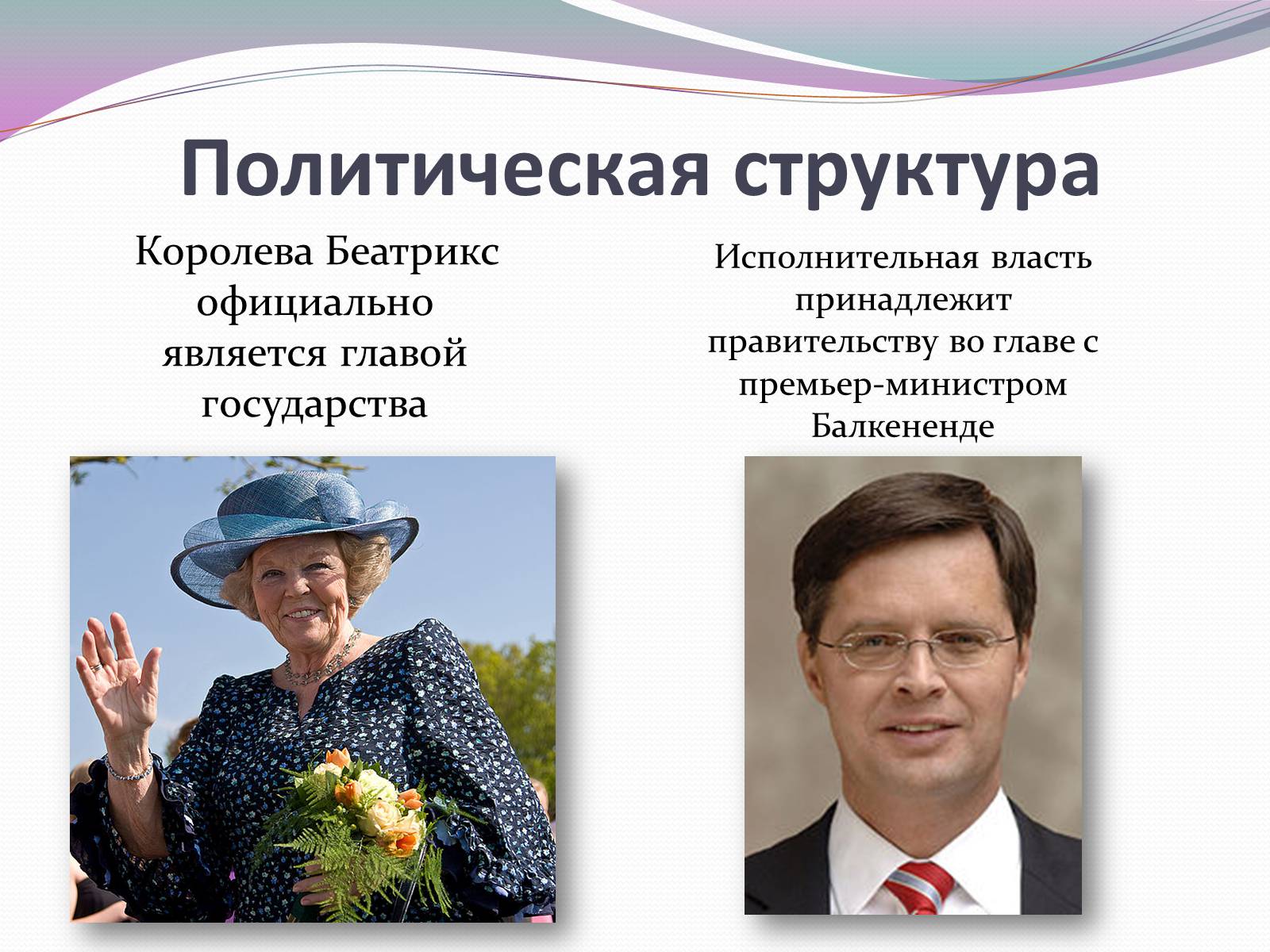 Политическая структура

Королева Беатрикс официально является главой государства

Исполнительная власть принадлежит правительству во главе с премьер-министром Балкененде